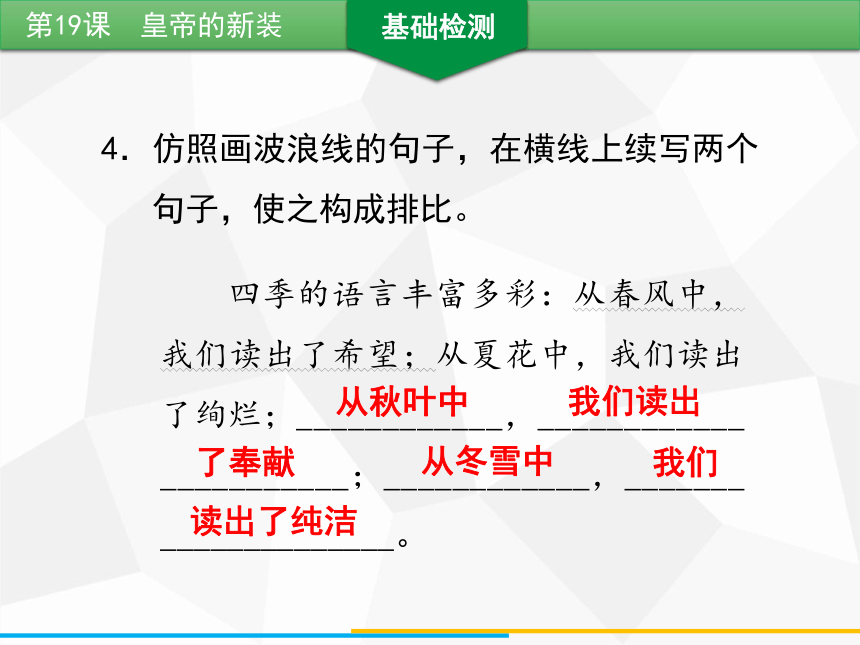 第19课　皇帝的新装

基础检测

4．仿照画波浪线的句子，在横线上续写两个句子，使之构成排比。

四季的语言丰富多彩：从春风中，我们读出了希望；从夏花中，我们读出了绚烂；从秋叶中，我们读出了奉献；从冬雪中，我们读出了纯洁。